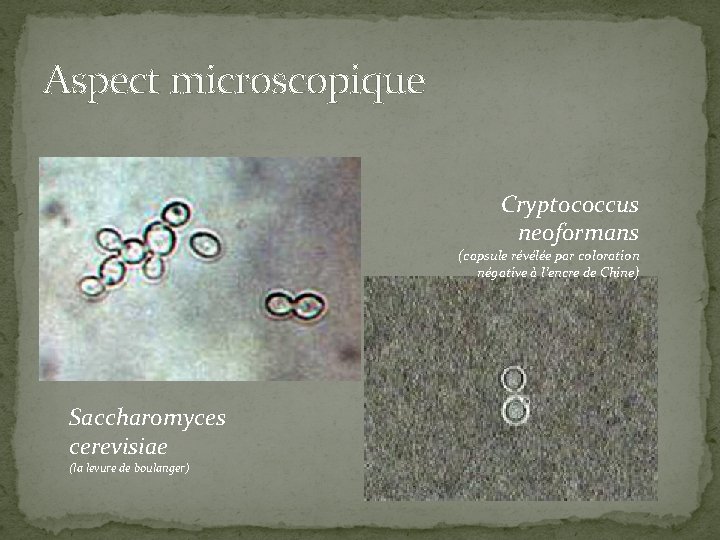 Aspect microscopique

Cryptococcus neoformans
(capsule révélée par coloration négative à l'encre de Chine)

Saccharomyces cerevisiae
(la levure de boulanger)